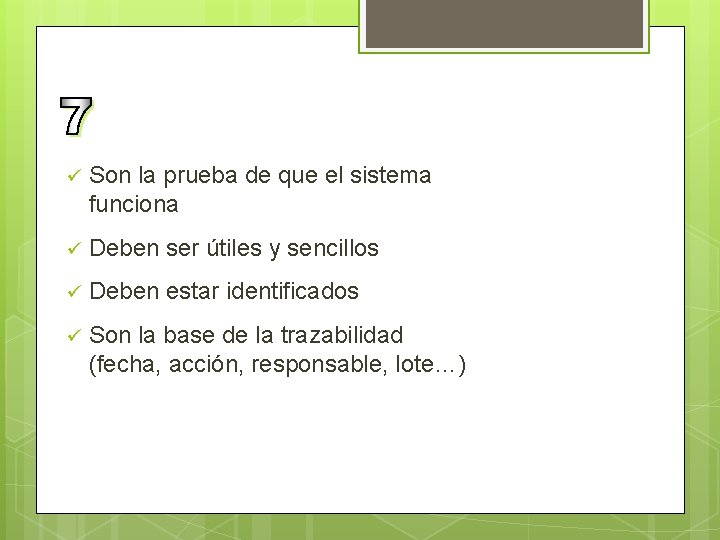 7

✓ Son la prueba de que el sistema funciona

✓ Deben ser útiles y sencillos

✓ Deben estar identificados

✓ Son la base de la trazabilidad (fecha, acción, responsable, lote…)